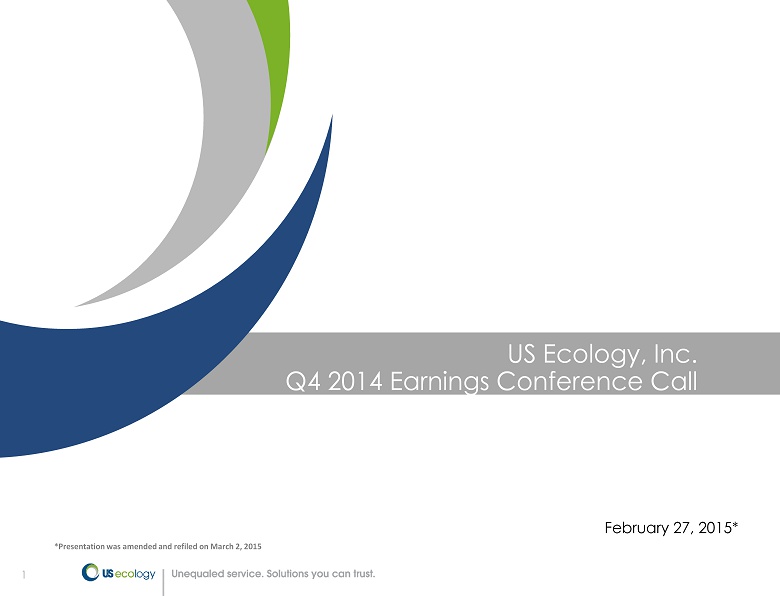 US Ecology, Inc.
Q4 2014 Earnings Conference Call

February 27, 2015*

*Presentation was amended and refiled on March 2, 2015

1

US ecology

Unequaled service. Solutions you can trust.